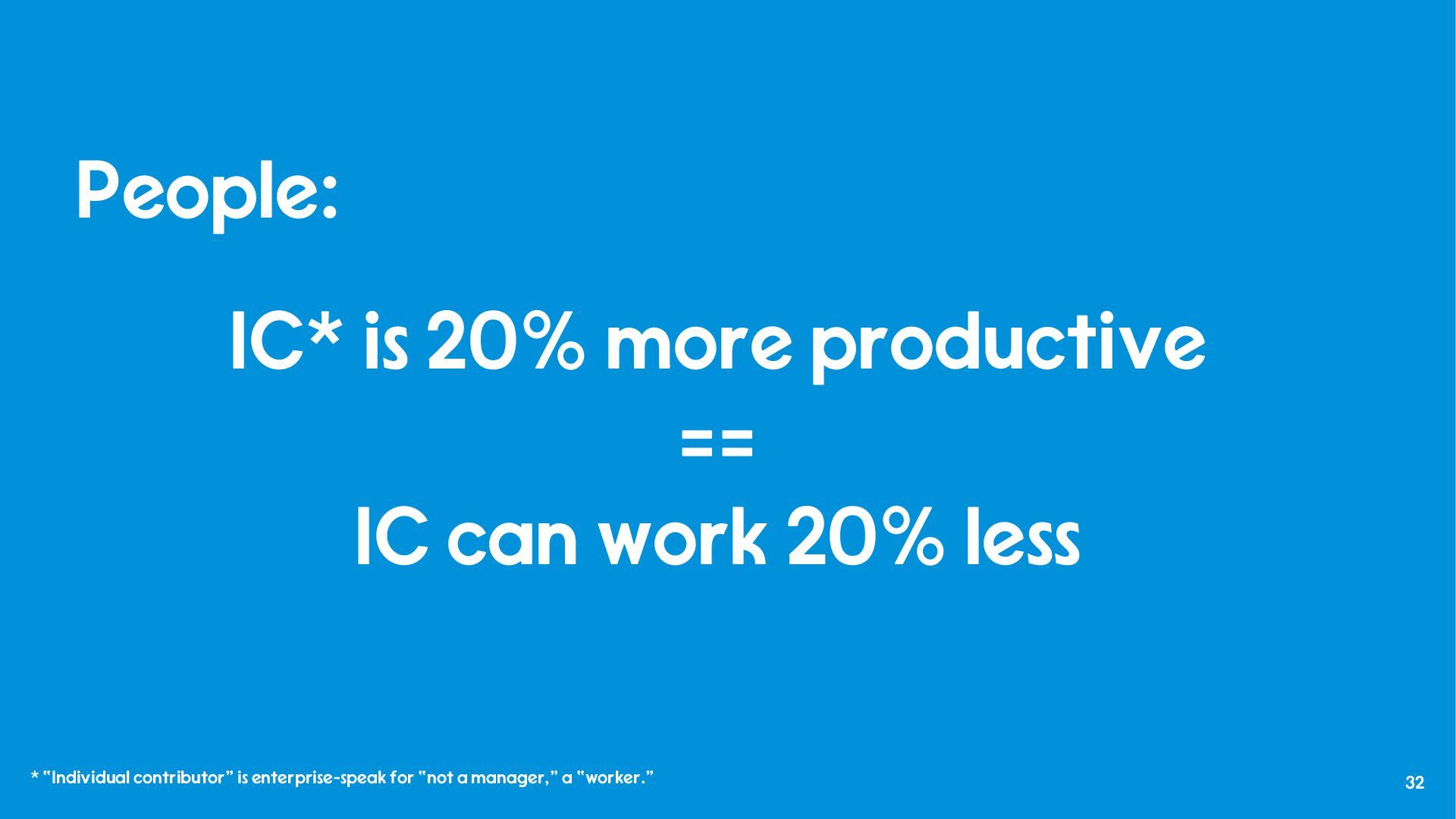 People:

IC* is 20% more productive
==
IC can work 20% less

* “Individual contributor” is enterprise-speak for “not a manager,” a “worker.”

32